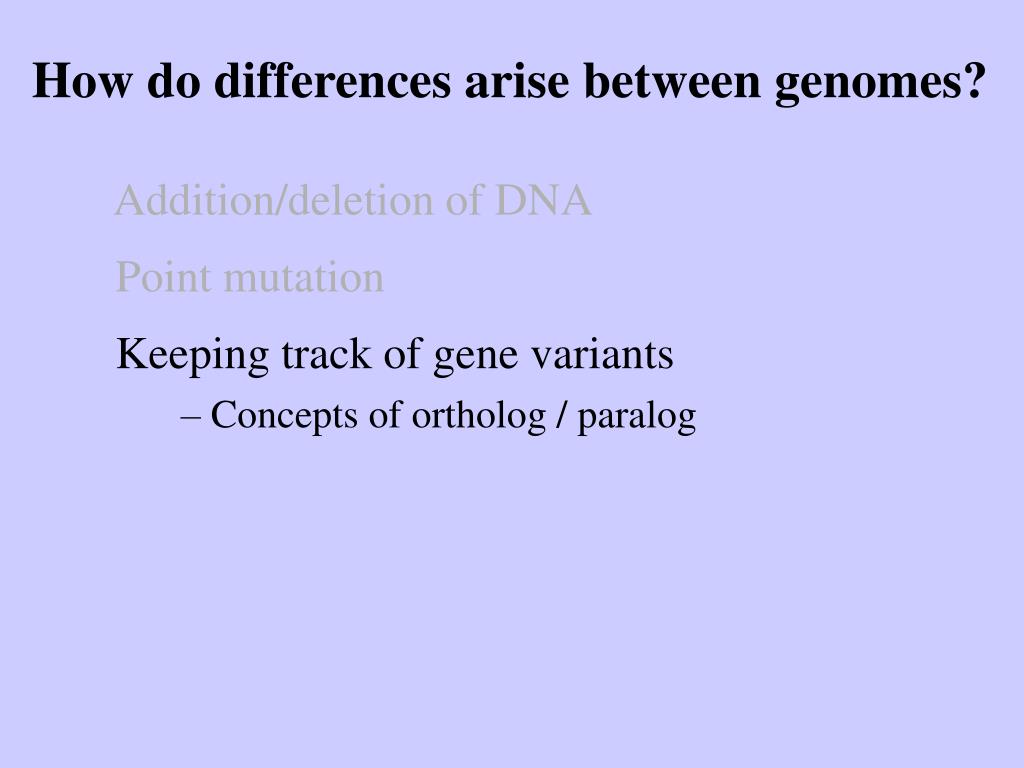 How do differences arise between genomes?

Addition/deletion of DNA

Point mutation

Keeping track of gene variants

– Concepts of ortholog / paralog